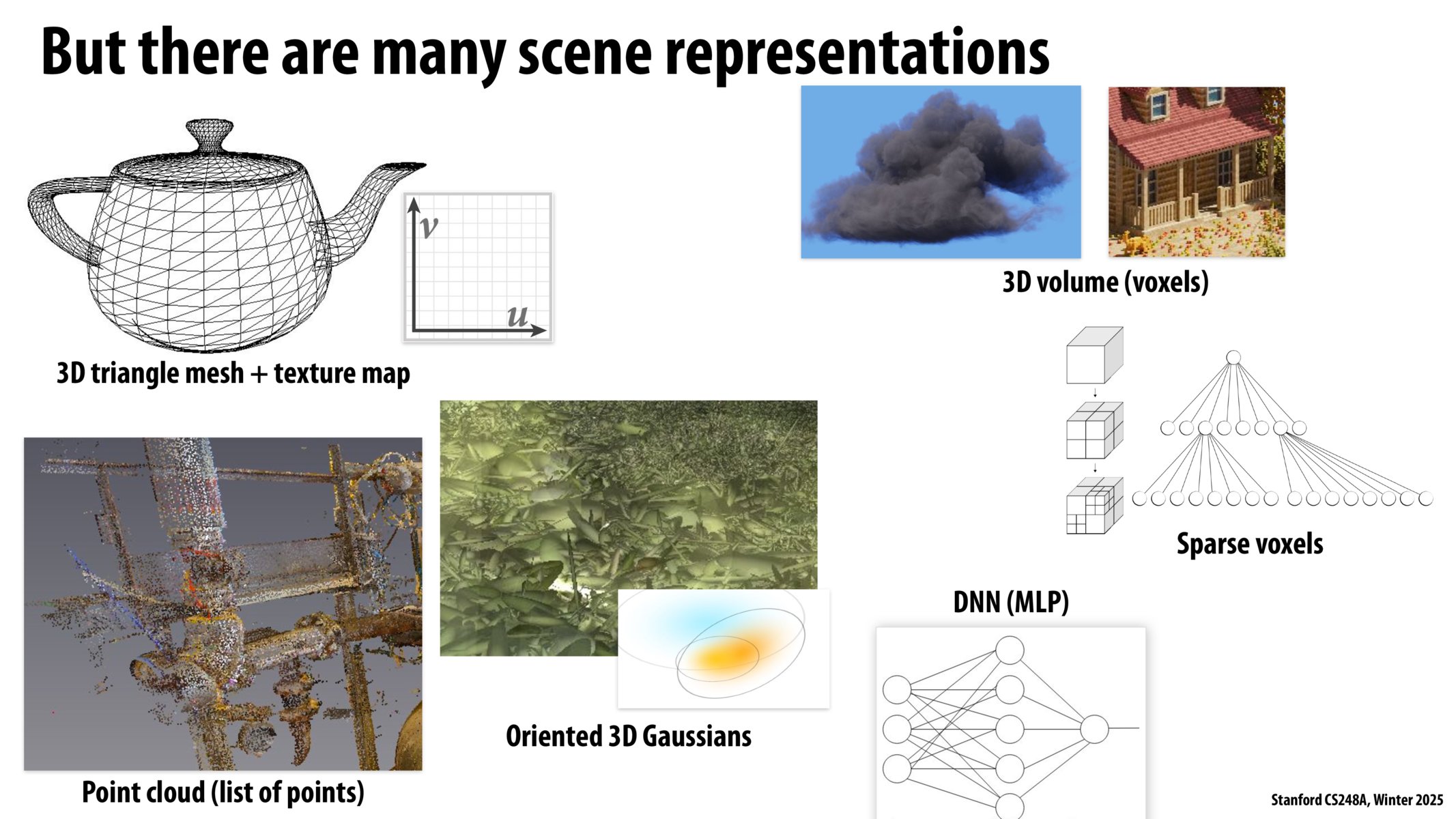 But there are many scene representations

$v$

$u$

3D triangle mesh + texture map

3D volume (voxels)

Sparse voxels

Point cloud (list of points)

Oriented 3D Gaussians

DNN (MLP)

Stanford CS248A, Winter 2025